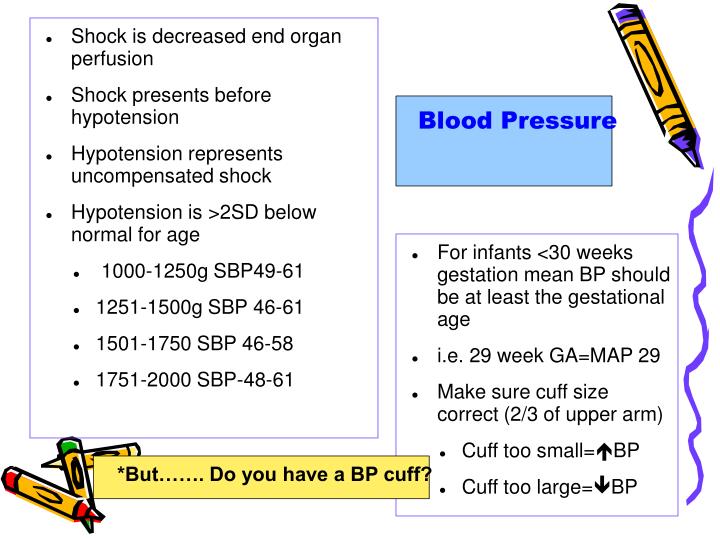 - Shock is decreased end organ perfusion
- Shock presents before hypotension
- Hypotension represents uncompensated shock
- Hypotension is >2SD below normal for age
  - 1000-1250g SBP49-61
  - 1251-1500g SBP 46-61
  - 1501-1750 SBP 46-58
  - 1751-2000 SBP-48-61

Blood Pressure

- For infants <30 weeks gestation mean BP should be at least the gestational age
- i.e. 29 week GA=MAP 29
- Make sure cuff size correct (2/3 of upper arm)
  - Cuff too small=↑BP
  - Cuff too large=↓BP

*But……. Do you have a BP cuff?